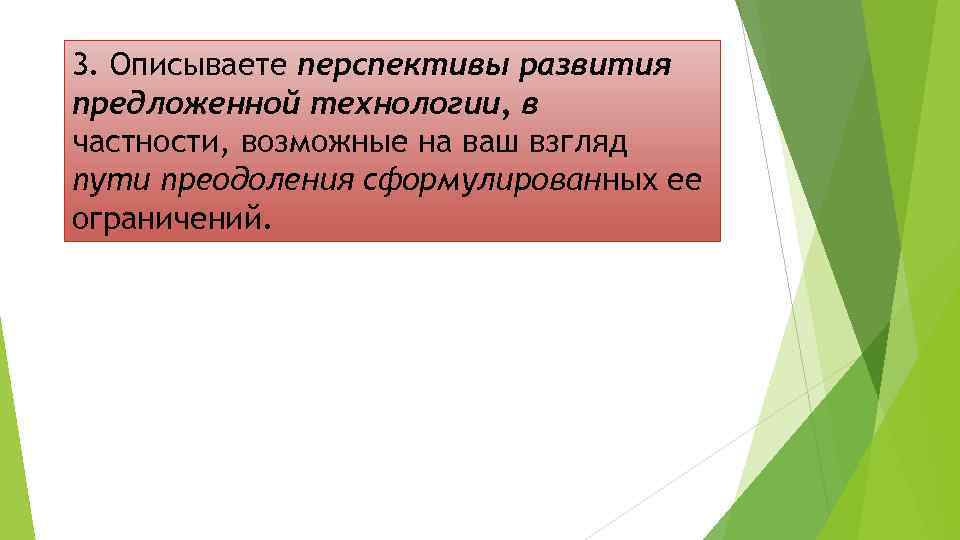 3. Описываете перспективы развития предложенной технологии, в частности, возможные на ваш взгляд пути преодоления сформулированных ее ограничений.